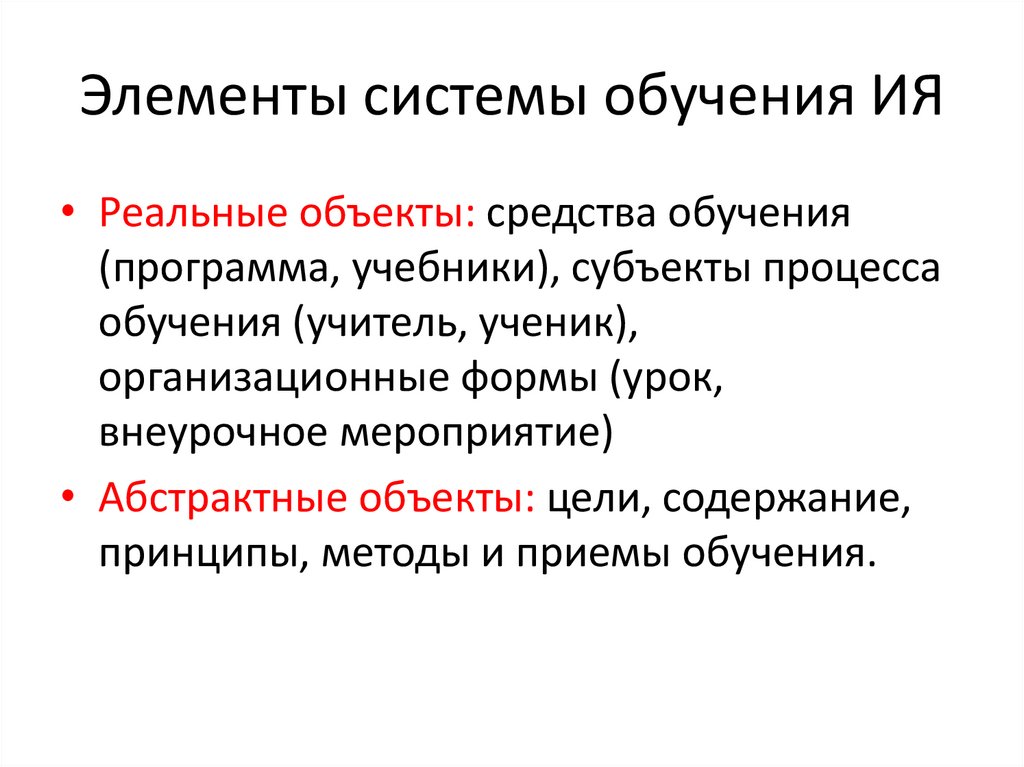 Элементы системы обучения ИЯ

• Реальные объекты: средства обучения (программа, учебники), субъекты процесса обучения (учитель, ученик), организационные формы (урок, внеурочное мероприятие)

• Абстрактные объекты: цели, содержание, принципы, методы и приемы обучения.